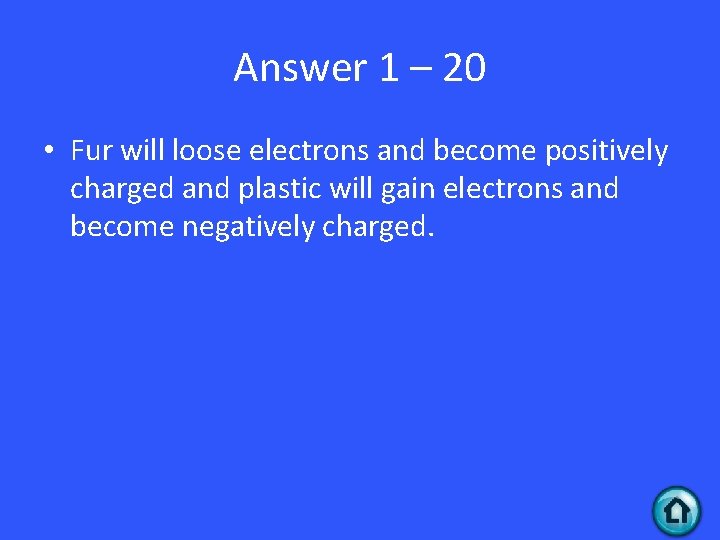 Answer 1 – 20

• Fur will loose electrons and become positively charged and plastic will gain electrons and become negatively charged.